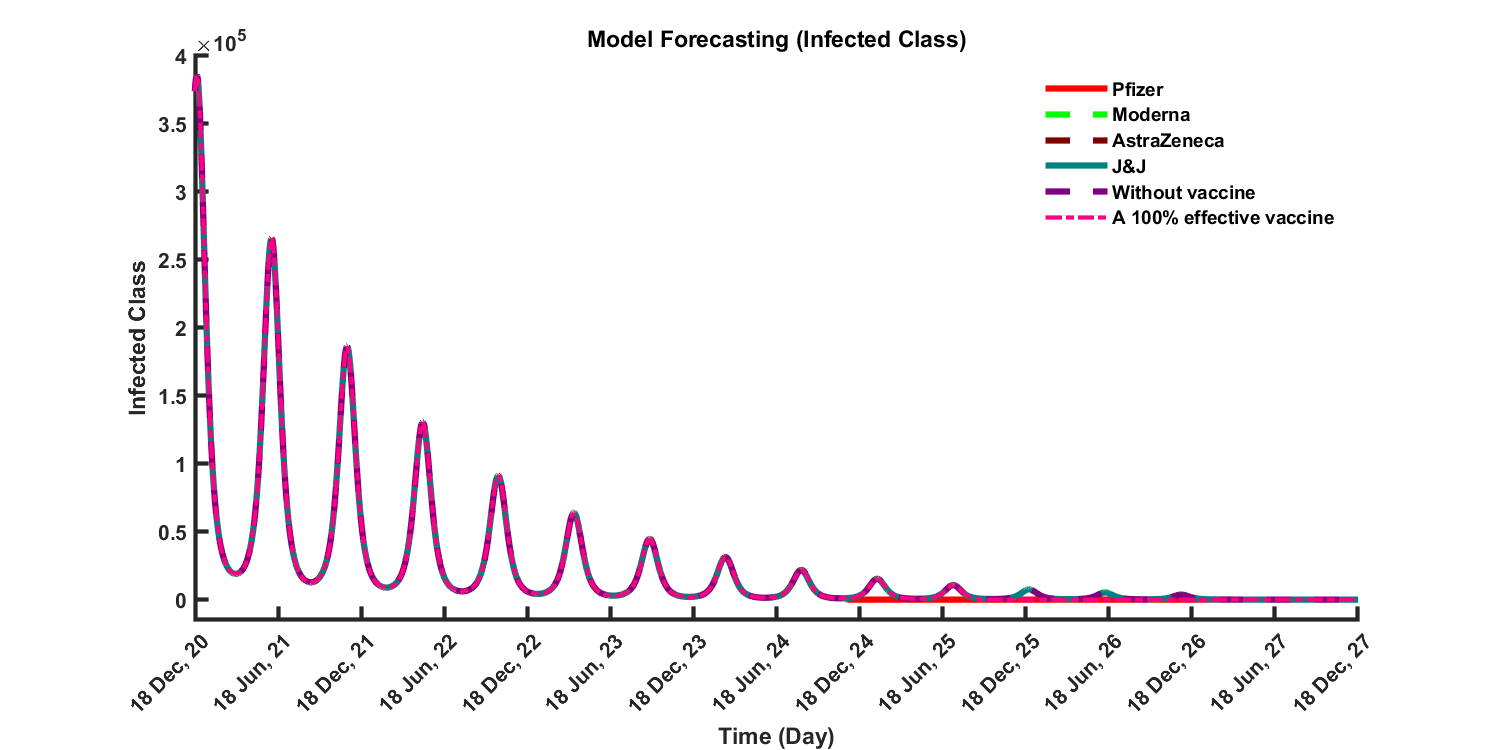 Model Forecasting (Infected Class)

$\times 10^5$

4
3.5
3
2.5
2
1.5
1
0.5
0

Infected Class

Pfizer
Moderna
AstraZeneca
J&J
Without vaccine
A 100% effective vaccine

18 Dec, 20
18 Jun, 21
18 Dec, 21
18 Jun, 22
18 Dec, 22
18 Jun, 23
18 Dec, 23
18 Jun, 24
18 Dec, 24
18 Jun, 25
18 Dec, 25
18 Jun, 26
18 Dec, 26
18 Jun, 27
18 Dec, 27

Time (Day)